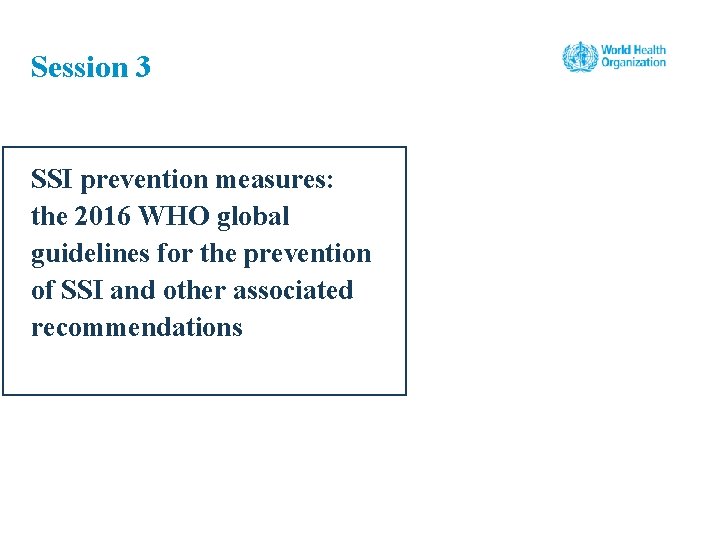 Session 3

World Health Organization

SSI prevention measures: the 2016 WHO global guidelines for the prevention of SSI and other associated recommendations